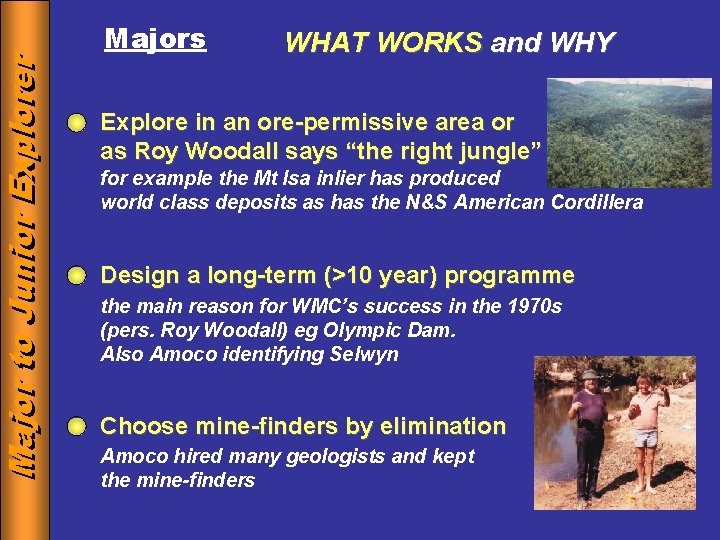 Major to Junior Explorer

Majors WHAT WORKS and WHY

Explore in an ore-permissive area or as Roy Woodall says “the right jungle”
for example the Mt Isa inlier has produced world class deposits as has the N&S American Cordillera

Design a long-term (>10 year) programme
the main reason for WMC’s success in the 1970s (pers. Roy Woodall) eg Olympic Dam.
Also Amoco identifying Selwyn

Choose mine-finders by elimination
Amoco hired many geologists and kept the mine-finders